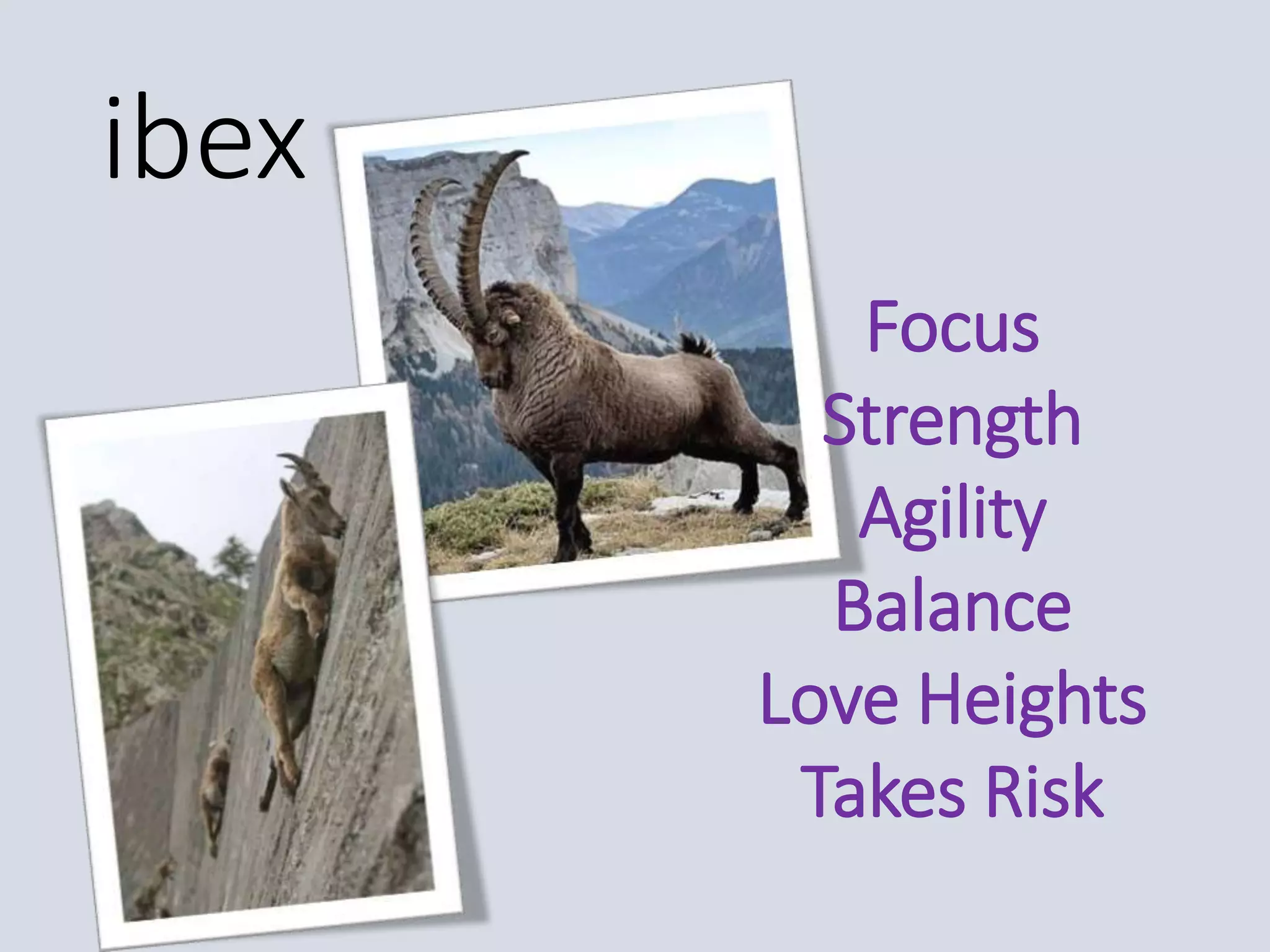 ibex

Focus
Strength
Agility
Balance
Love Heights
Takes Risk